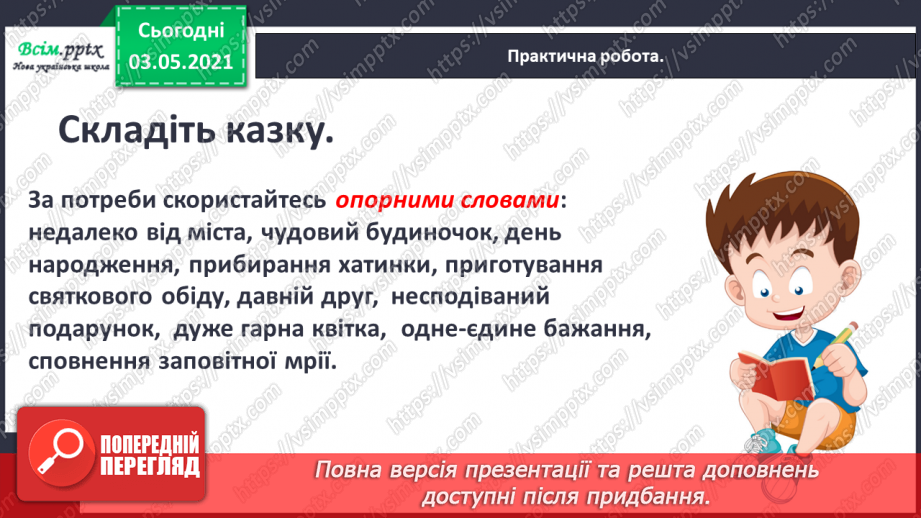 Всім.pptx
Нова українська школа

Сьогодні
03.05.2021

Практична робота.

Складіть казку.

За потреби скористайтесь опорними словами: недалеко від міста, чудовий будиночок, день народження, прибирання хатинки, приготування святкового обіду, давній друг, несподіваний подарунок, дуже гарна квітка, одне-єдине бажання, сповнення заповітної мрії.

ПОПЕРЕДНІЙ ПЕРЕГЛЯД

Повна версія презентації та решта доповнень доступні після придбання.

https://vsimpptx.com